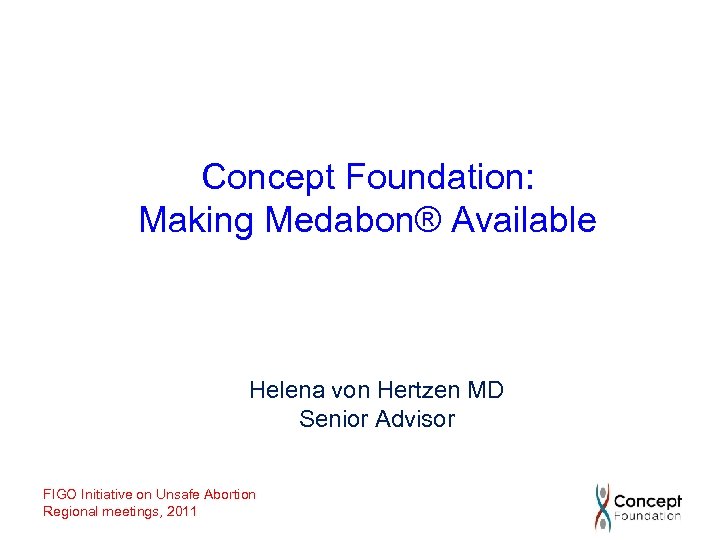 Concept Foundation:
Making Medabon® Available

Helena von Hertzen MD
Senior Advisor

FIGO Initiative on Unsafe Abortion
Regional meetings, 2011

Concept
Foundation